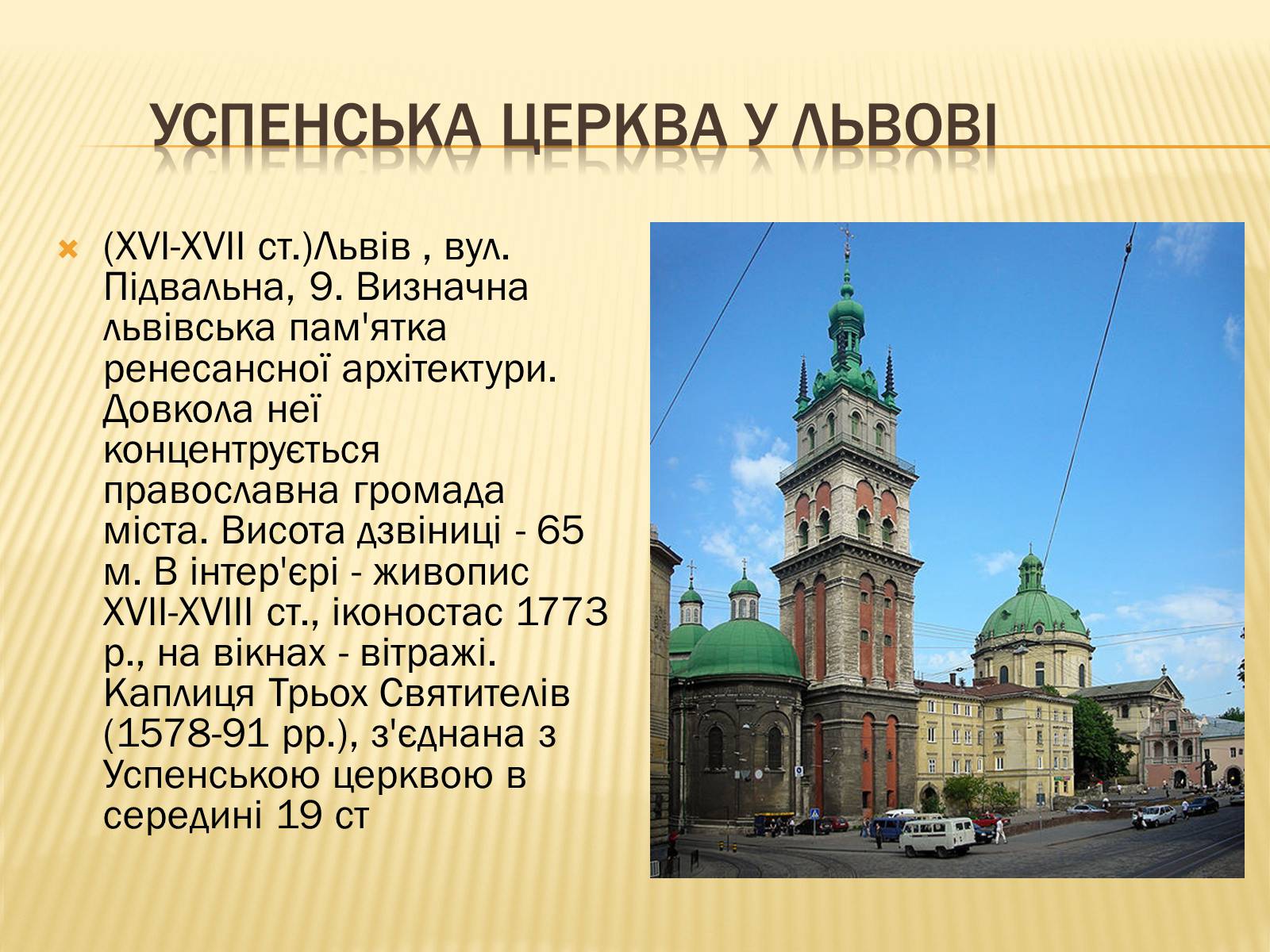 УСПЕНСЬКА ЦЕРКВА У ЛЬВОВІ

(XVI-XVII ст.)Львів , вул. Підвальна, 9. Визначна львівська пам'ятка ренесансної архітектури. Довкола неї концентрується православна громада міста. Висота дзвіниці - 65 м. В інтер'єрі - живопис XVII-XVIII ст., іконостас 1773 р., на вікнах - вітражі. Каплиця Трьох Святителів (1578-91 рр.), з'єднана з Успенською церквою в середині 19 ст